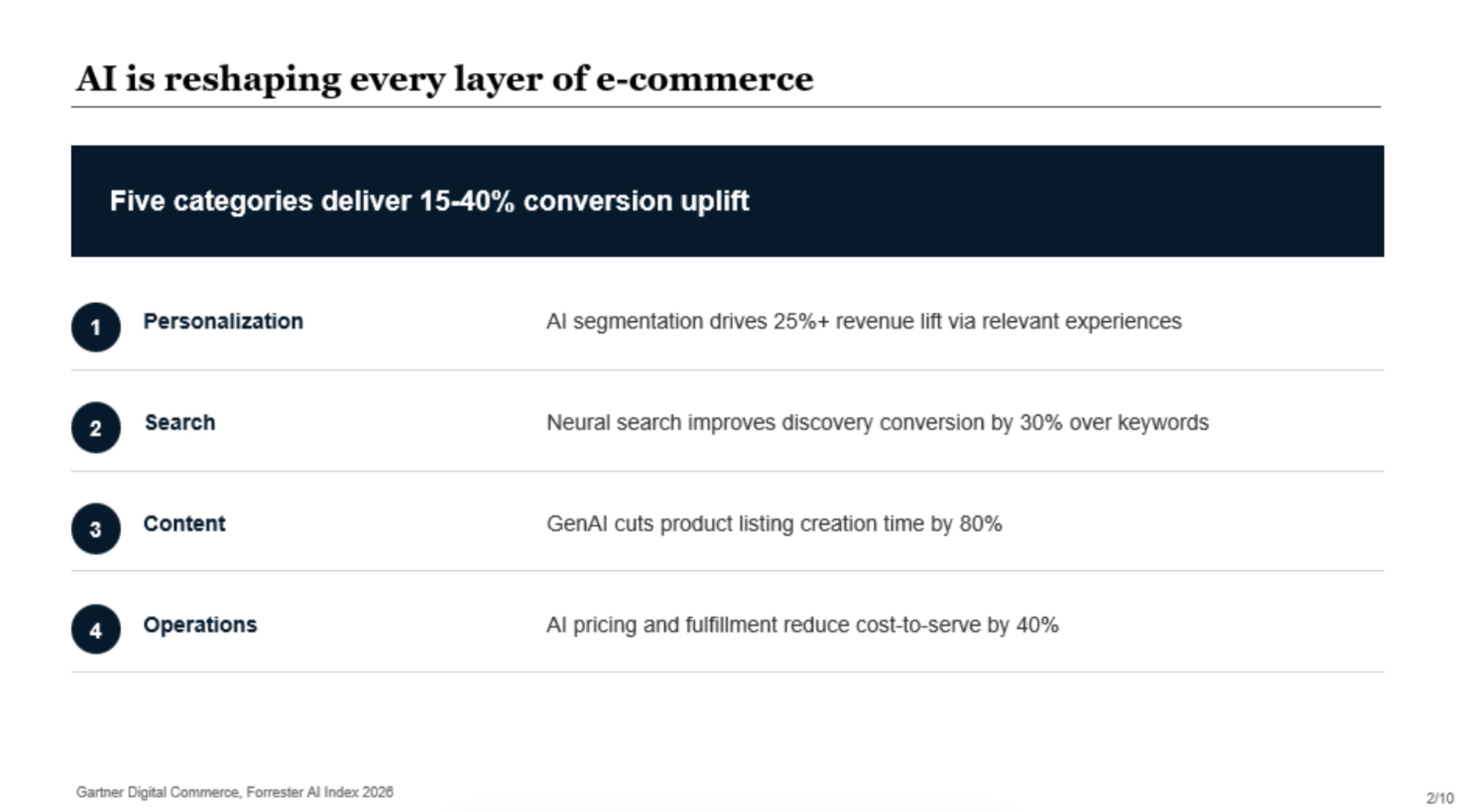 AI is reshaping every layer of e-commerce

Five categories deliver 15-40% conversion uplift

1 Personalization AI segmentation drives 25%+ revenue lift via relevant experiences

2 Search Neural search improves discovery conversion by 30% over keywords

3 Content GenAI cuts product listing creation time by 80%

4 Operations AI pricing and fulfillment reduce cost-to-serve by 40%

Gartner Digital Commerce, Forrester AI Index 2026

2/10